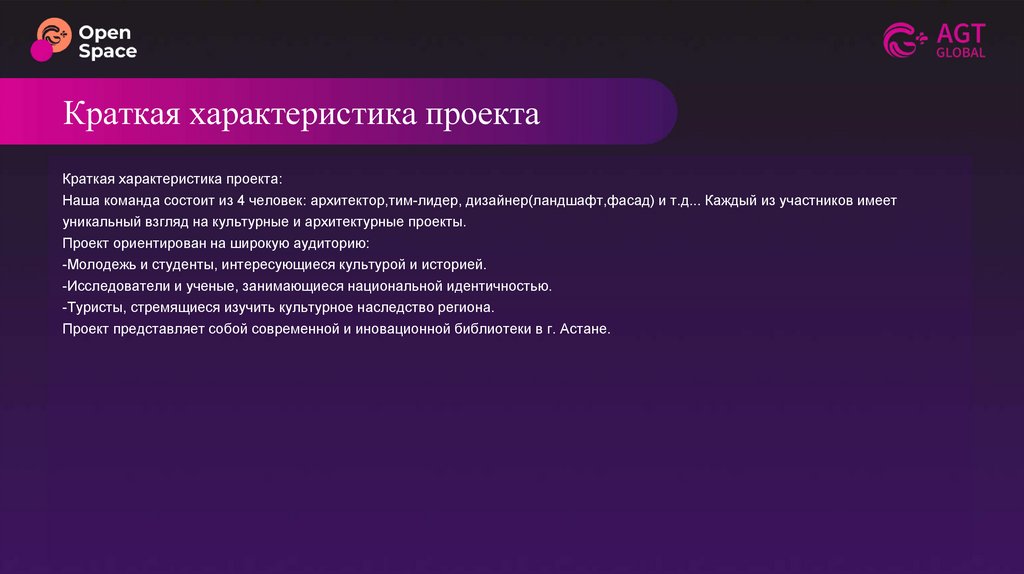 Open Space

AGT GLOBAL

Краткая характеристика проекта

Краткая характеристика проекта:
Наша команда состоит из 4 человек: архитектор,тим-лидер, дизайнер(ландшафт,фасад) и т.д... Каждый из участников имеет уникальный взгляд на культурные и архитектурные проекты.
Проект ориентирован на широкую аудиторию:
-Молодежь и студенты, интересующиеся культурой и историей.
-Исследователи и ученые, занимающиеся национальной идентичностью.
-Туристы, стремящиеся изучить культурное наследство региона.
Проект представляет собой современной и иновационной библиотеки в г. Астане.